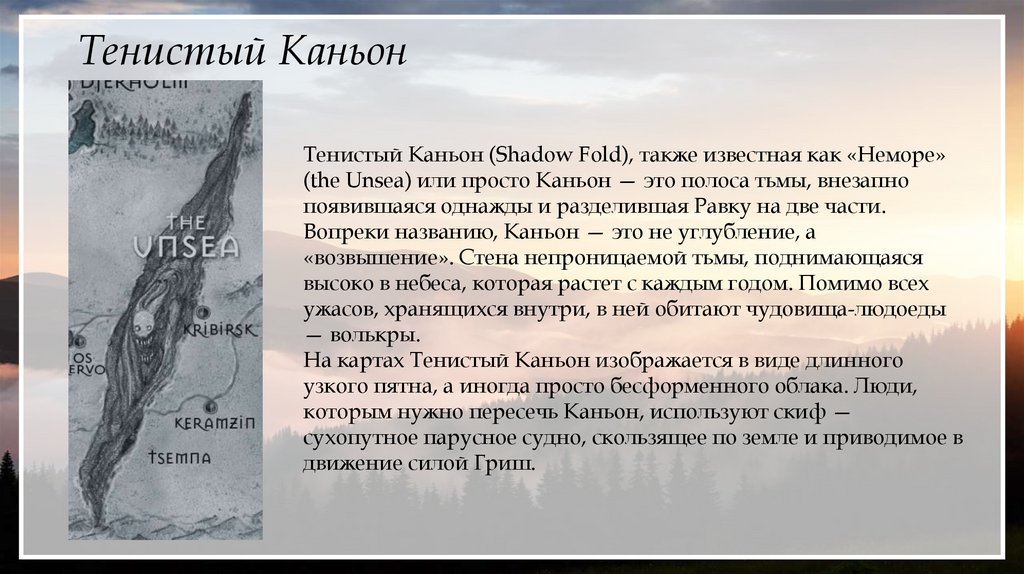 Тенистый Каньон

DJERHOLM

THE
UNSEA

KRIBIRSK

OS
ERVO

KERAMZIN

TSEMNA

Тенистый Каньон (Shadow Fold), также известная как «Неморе» (the Unsea) или просто Каньон — это полоса тьмы, внезапно появившаяся однажды и разделившая Равку на две части. Вопреки названию, Каньон — это не углубление, а «возвышение». Стена непроницаемой тьмы, поднимающаяся высоко в небеса, которая растет с каждым годом. Помимо всех ужасов, хранящихся внутри, в ней обитают чудовища-людоеды — волькры.
На картах Тенистый Каньон изображается в виде длинного узкого пятна, а иногда просто бесформенного облака. Люди, которым нужно пересечь Каньон, используют скиф — сухопутное парусное судно, скользящее по земле и приводимое в движение силой Гриш.